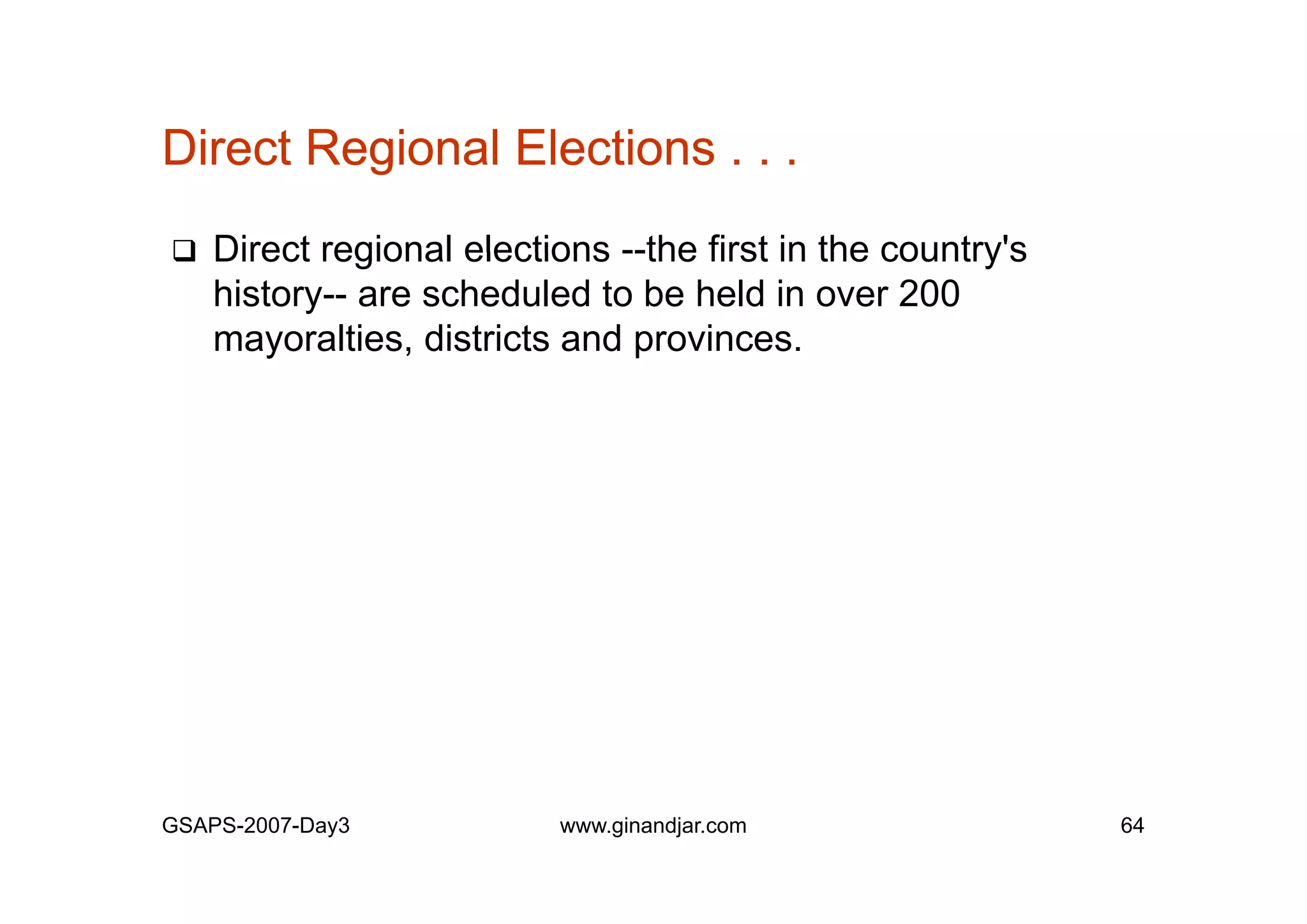 Direct Regional Elections . . .

❑ Direct regional elections --the first in the country's history-- are scheduled to be held in over 200 mayoralties, districts and provinces.

GSAPS-2007-Day3 www.ginandjar.com 64